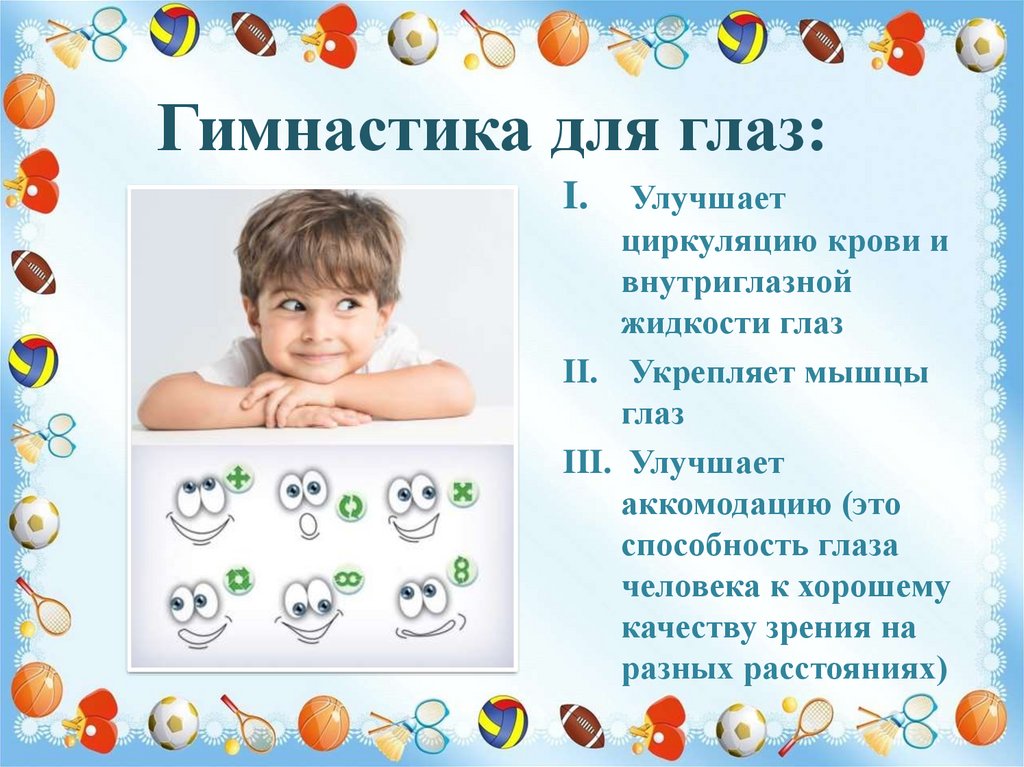 Гимнастика для глаз:

I. Улучшает циркуляцию крови и внутриглазной жидкости глаз

II. Укрепляет мышцы глаз

III. Улучшает аккомодацию (это способность глаза человека к хорошему качеству зрения на разных расстояниях)